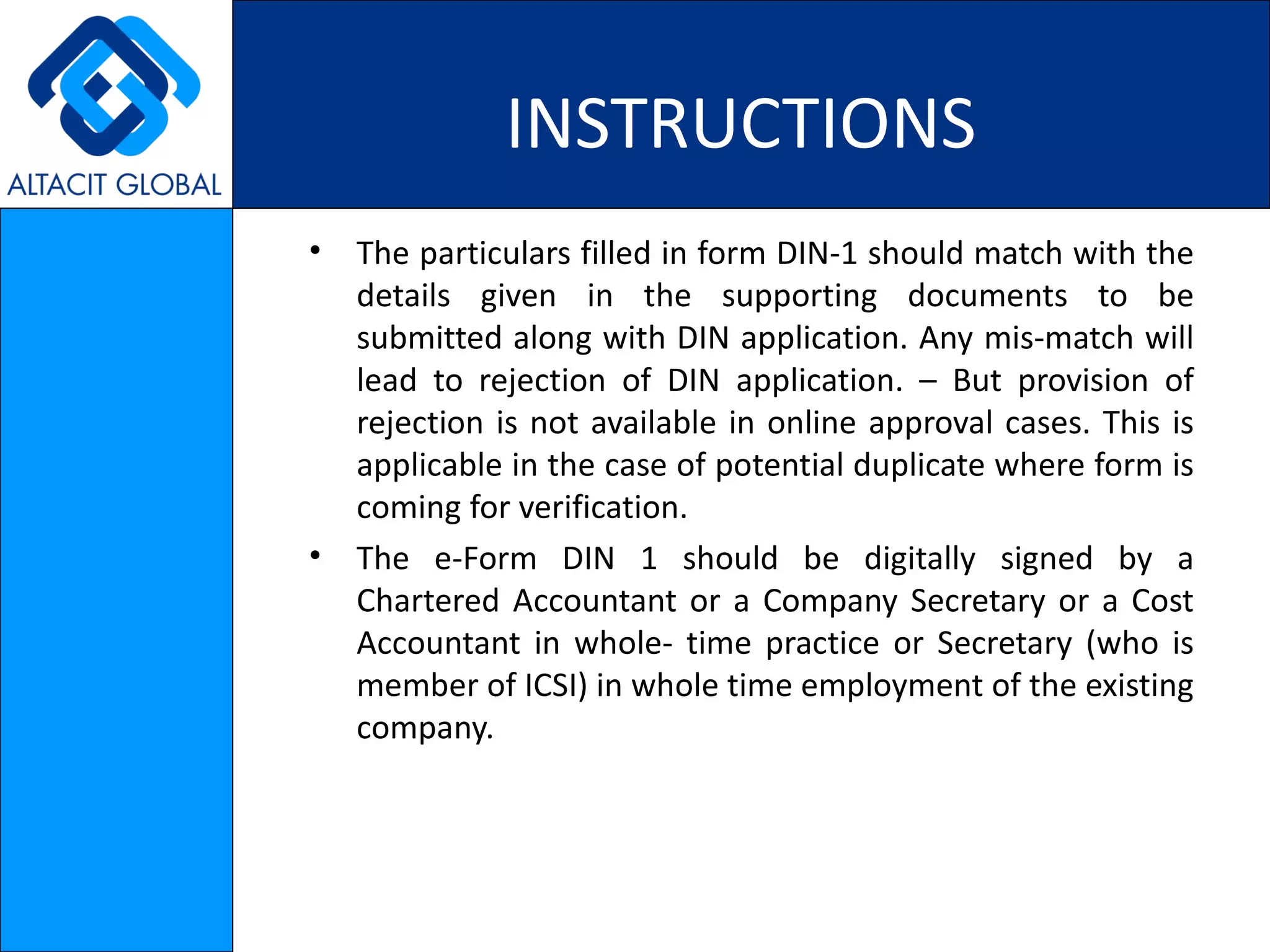 ALTACIT GLOBAL

INSTRUCTIONS

• The particulars filled in form DIN-1 should match with the details given in the supporting documents to be submitted along with DIN application. Any mis-match will lead to rejection of DIN application. – But provision of rejection is not available in online approval cases. This is applicable in the case of potential duplicate where form is coming for verification.

• The e-Form DIN 1 should be digitally signed by a Chartered Accountant or a Company Secretary or a Cost Accountant in whole- time practice or Secretary (who is member of ICSI) in whole time employment of the existing company.